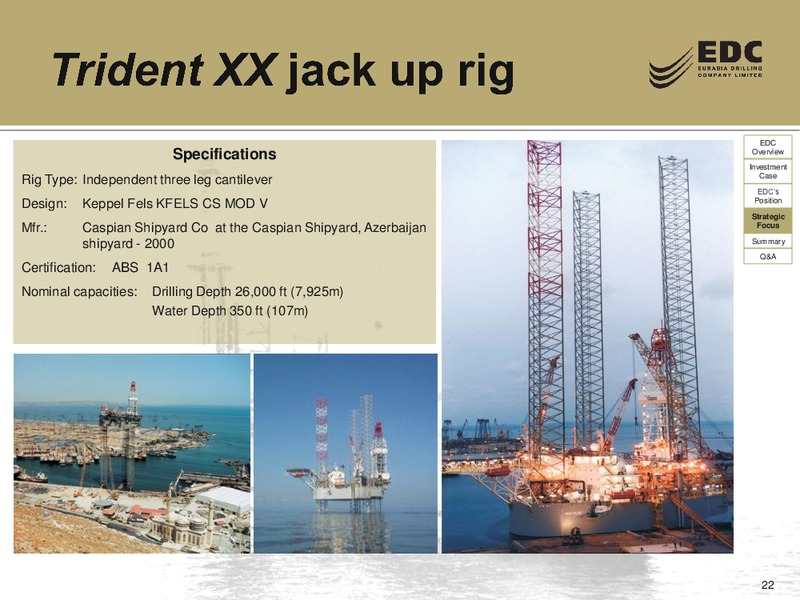 Trident XX jack up rig

EDC
EURASIA DRILLING COMPANY LIMITED

Specifications

Rig Type: Independent three leg cantilever

Design: Keppel Fels KFELS CS MOD V

Mfr.: Caspian Shipyard Co at the Caspian Shipyard, Azerbaijan shipyard - 2000

Certification: ABS 1A1

Nominal capacities: Drilling Depth 26,000 ft (7,925m)
Water Depth 350 ft (107m)

EDC Overview

Investment Case

EDC's Position

Strategic Focus

Summary

Q&A

22